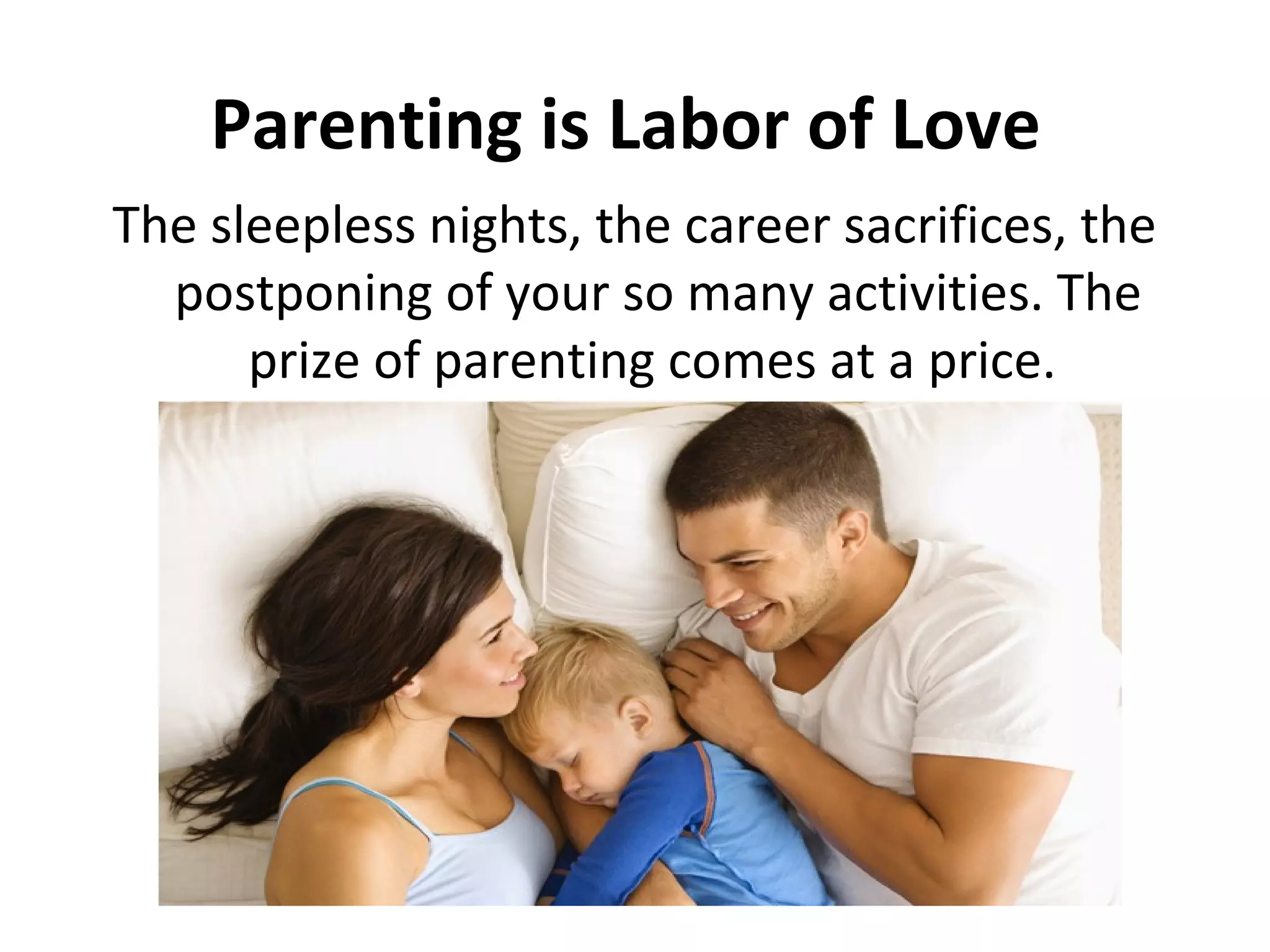 Parenting is Labor of Love

The sleepless nights, the career sacrifices, the postponing of your so many activities. The prize of parenting comes at a price.